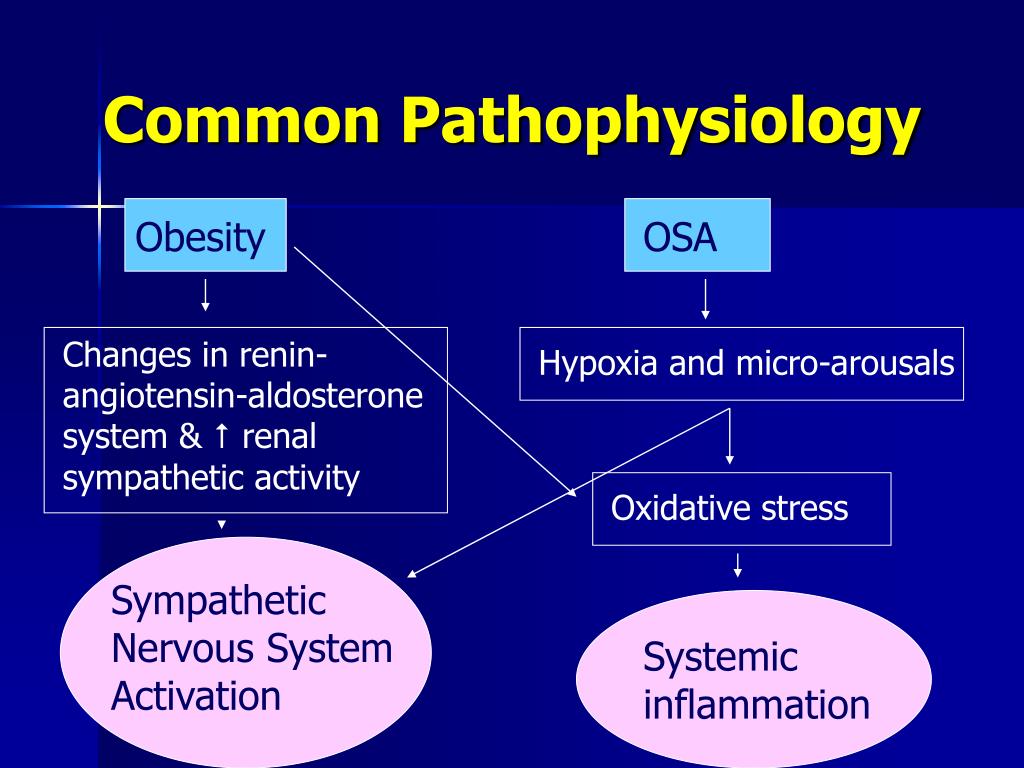 Common Pathophysiology

Obesity

OSA

Changes in renin-angiotensin-aldosterone system & ↑ renal sympathetic activity

Hypoxia and micro-arousals

Oxidative stress

Sympathetic Nervous System Activation

Systemic inflammation